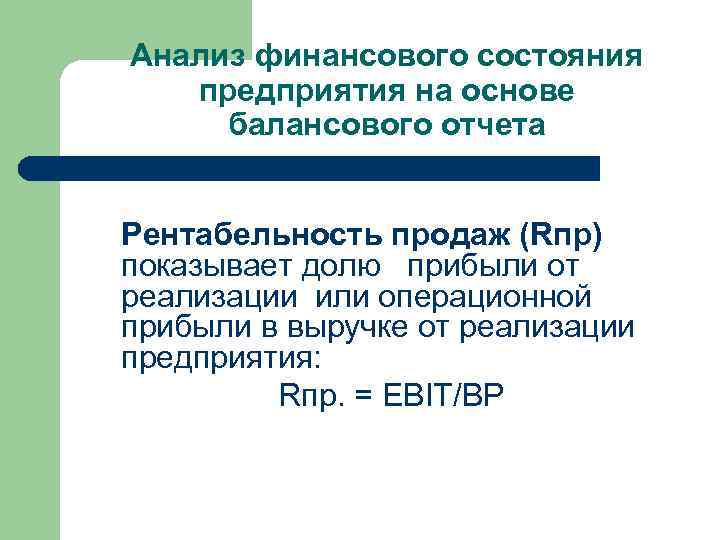 Анализ финансового состояния предприятия на основе балансового отчета

Рентабельность продаж (Rпр) показывает долю прибыли от реализации или операционной прибыли в выручке от реализации предприятия:

Rпр. = EBIT/ВР